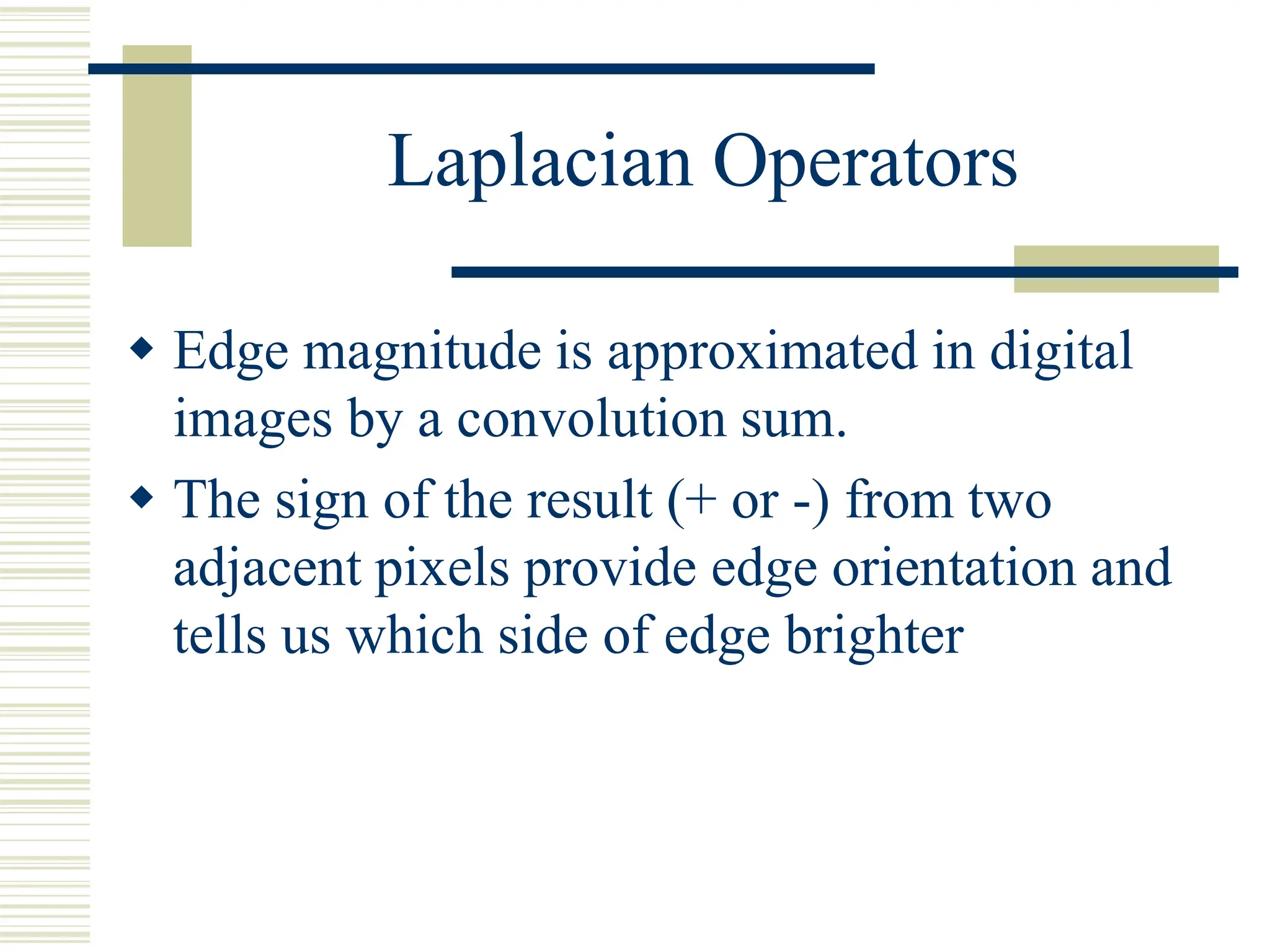 Laplacian Operators

◆ Edge magnitude is approximated in digital images by a convolution sum.

◆ The sign of the result (+ or -) from two adjacent pixels provide edge orientation and tells us which side of edge brighter